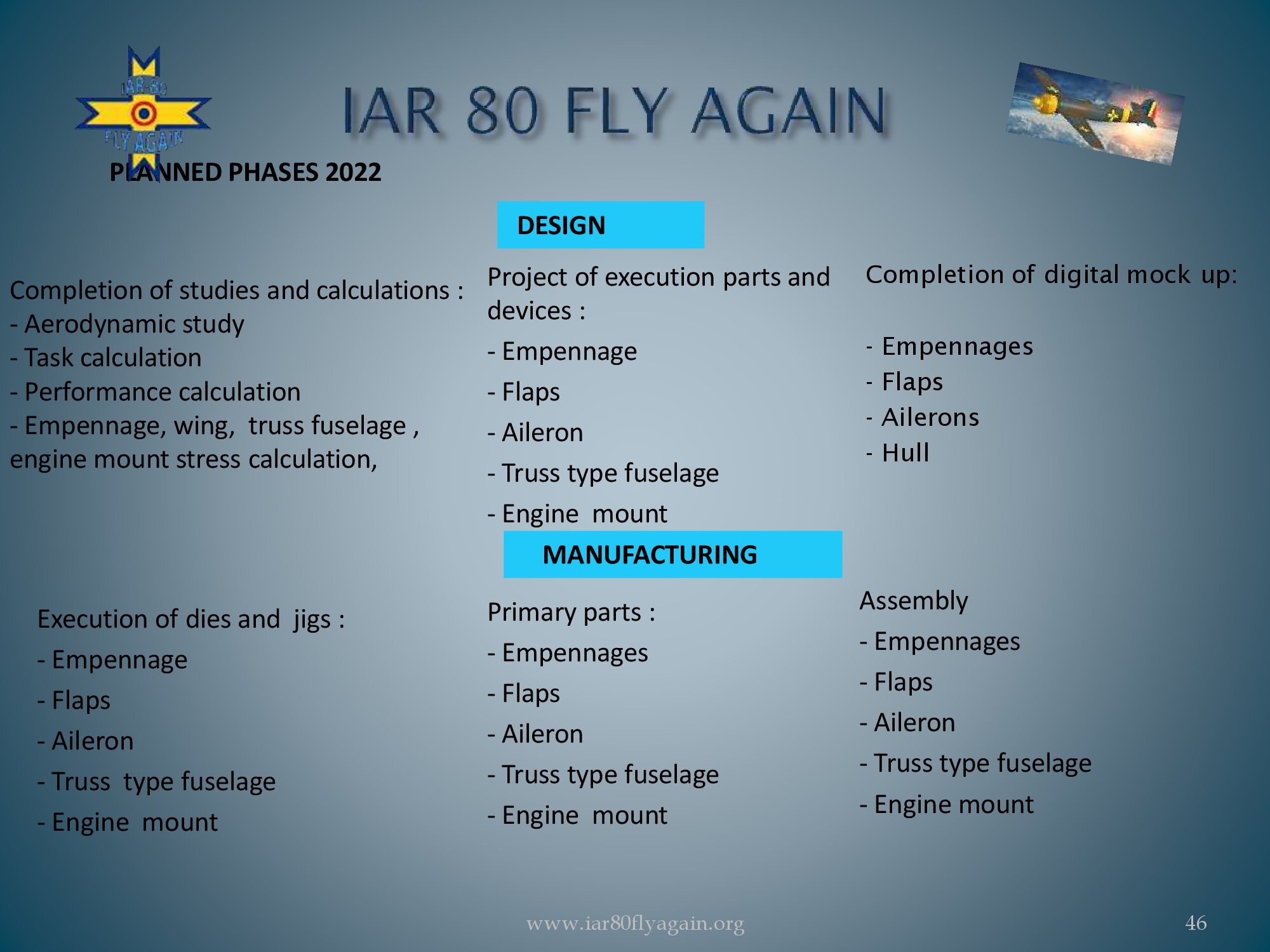 IAR-80
FLY AGAIN

IAR 80 FLY AGAIN

PLANNED PHASES 2022

DESIGN

Completion of studies and calculations :
- Aerodynamic study
- Task calculation
- Performance calculation
- Empennage, wing, truss fuselage , engine mount stress calculation,

Project of execution parts and devices :
- Empennage
- Flaps
- Aileron
- Truss type fuselage
- Engine mount

Completion of digital mock up:
- Empennages
- Flaps
- Ailerons
- Hull

MANUFACTURING

Execution of dies and jigs :
- Empennage
- Flaps
- Aileron
- Truss type fuselage
- Engine mount

Primary parts :
- Empennages
- Flaps
- Aileron
- Truss type fuselage
- Engine mount

Assembly
- Empennages
- Flaps
- Aileron
- Truss type fuselage
- Engine mount

www.iar80flyagain.org

46